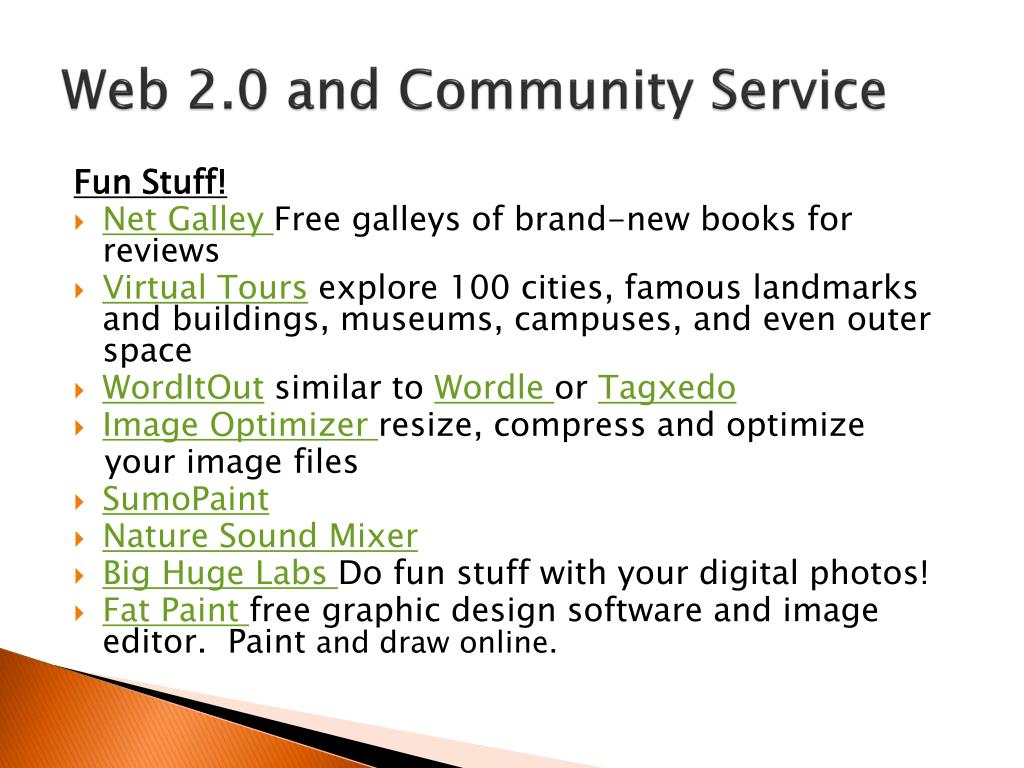 Web 2.0 and Community Service

Fun Stuff!

Net Galley Free galleys of brand-new books for reviews

Virtual Tours explore 100 cities, famous landmarks and buildings, museums, campuses, and even outer space

WordItOut similar to Wordle or Tagxedo

Image Optimizer resize, compress and optimize your image files

SumoPaint

Nature Sound Mixer

Big Huge Labs Do fun stuff with your digital photos!

Fat Paint free graphic design software and image editor. Paint and draw online.